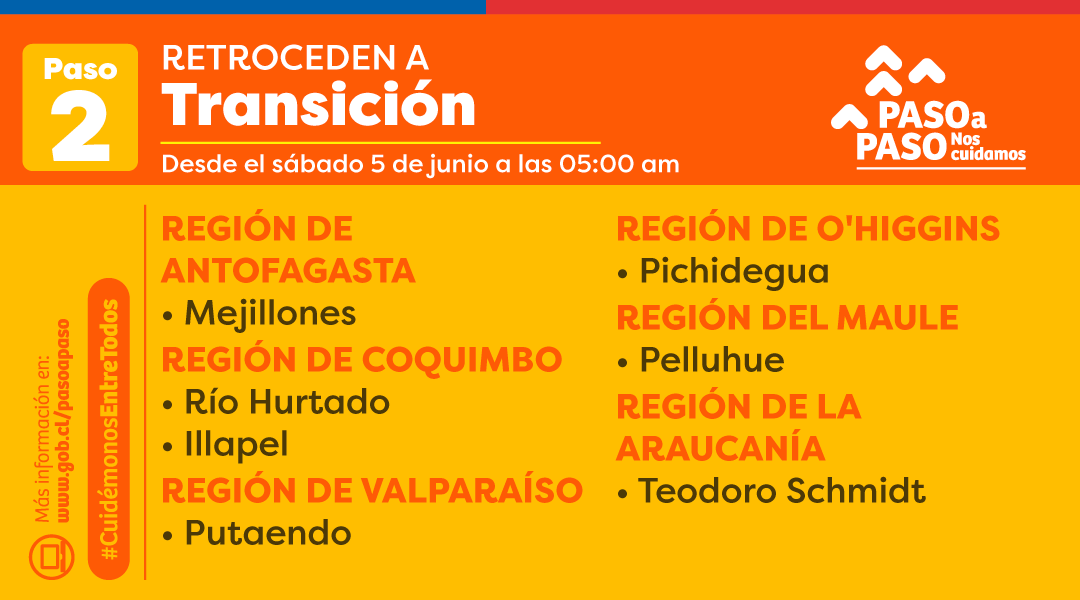 Paso
2

RETROCEDEN A
Transición

Desde el sábado 5 de junio a las 05:00 am

PASO a PASO Nos cuidamos

Más información en:
www.gob.cl/pasoapaso

#CuidémonosEntreTodos

REGIÓN DE ANTOFAGASTA
• Mejillones
REGIÓN DE COQUIMBO
• Río Hurtado
• Illapel
REGIÓN DE VALPARAÍSO
• Putaendo

REGIÓN DE O'HIGGINS
• Pichidegua
REGIÓN DEL MAULE
• Pelluhue
REGIÓN DE LA ARAUCANÍA
• Teodoro Schmidt